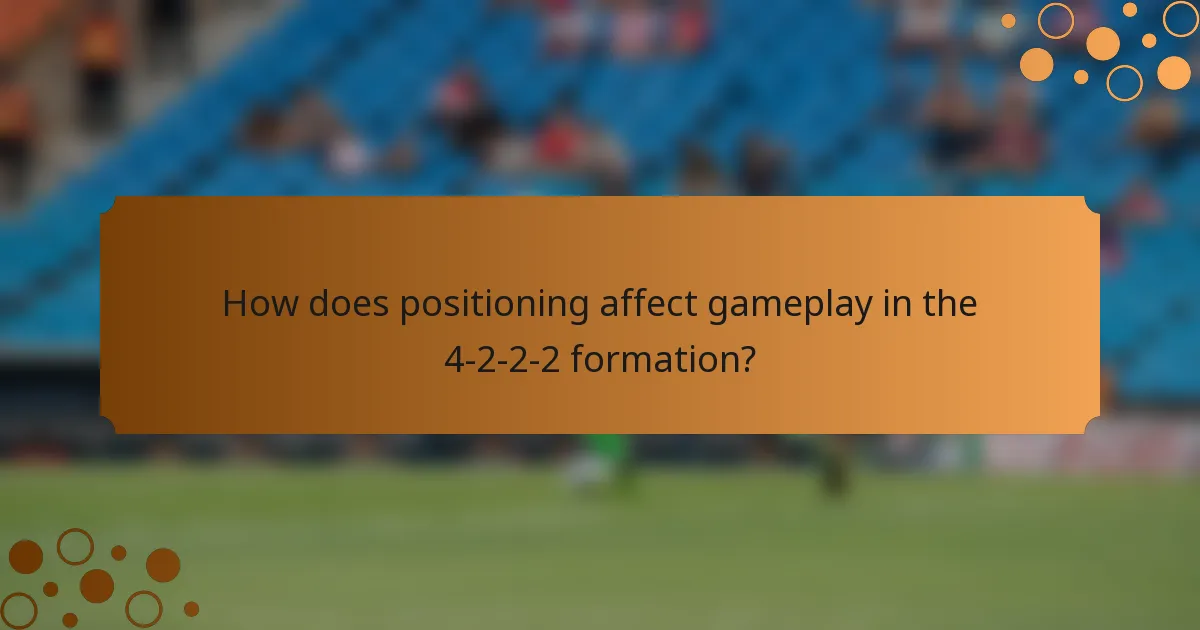 How does positioning affect gameplay in the 4-2-2-2 formation?